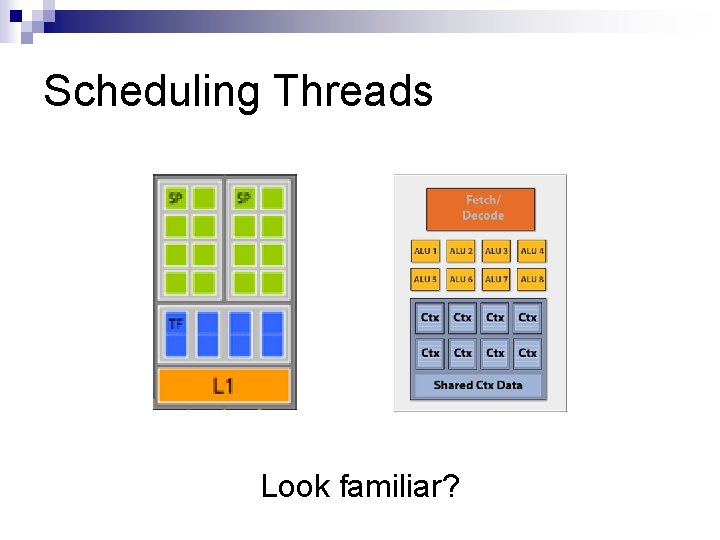 Scheduling Threads

SP SP
TF
L1

Fetch/ Decode
ALU 1 ALU 2 ALU 3 ALU 4
ALU 5 ALU 6 ALU 7 ALU 8
Ctx Ctx Ctx Ctx
Ctx Ctx Ctx Ctx
Shared Ctx Data

Look familiar?